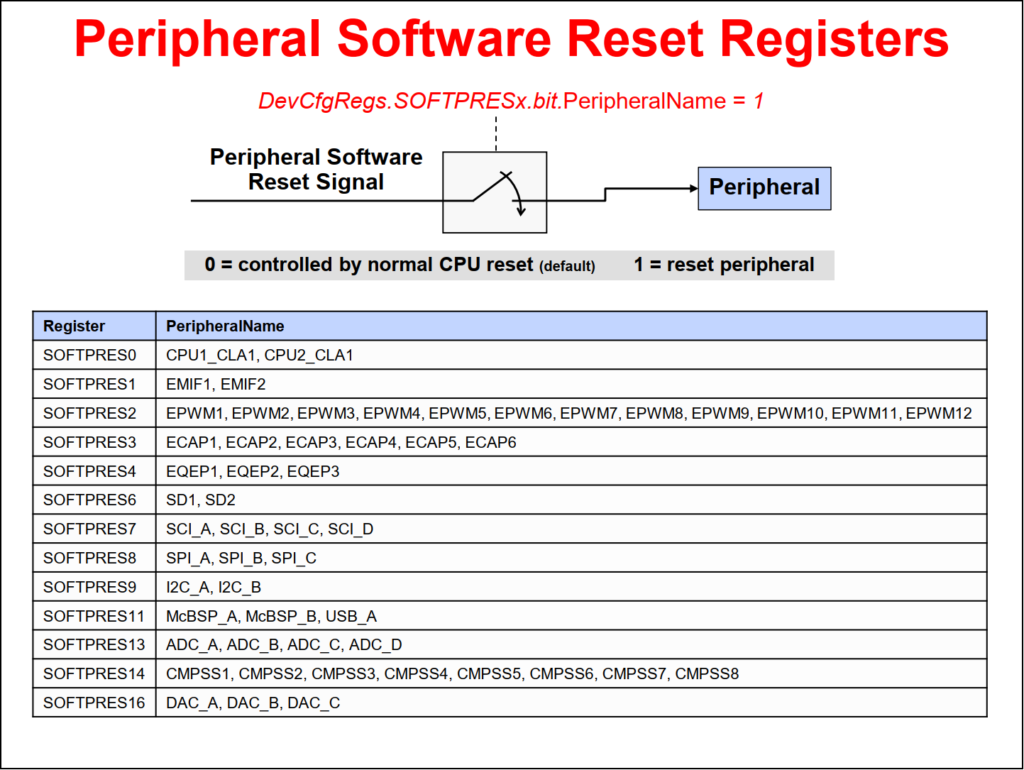 Peripheral Software Reset Registers

DevCfgRegs.SOFTPRESx.bit.PeripheralName = 1

Peripheral Software Reset Signal

Peripheral

0 = controlled by normal CPU reset (default)    1 = reset peripheral

| Register | PeripheralName |
|---|---|
| SOFTPRES0 | CPU1_CLA1, CPU2_CLA1 |
| SOFTPRES1 | EMIF1, EMIF2 |
| SOFTPRES2 | EPWM1, EPWM2, EPWM3, EPWM4, EPWM5, EPWM6, EPWM7, EPWM8, EPWM9, EPWM10, EPWM11, EPWM12 |
| SOFTPRES3 | ECAP1, ECAP2, ECAP3, ECAP4, ECAP5, ECAP6 |
| SOFTPRES4 | EQEP1, EQEP2, EQEP3 |
| SOFTPRES6 | SD1, SD2 |
| SOFTPRES7 | SCI_A, SCI_B, SCI_C, SCI_D |
| SOFTPRES8 | SPI_A, SPI_B, SPI_C |
| SOFTPRES9 | I2C_A, I2C_B |
| SOFTPRES11 | McBSP_A, McBSP_B, USB_A |
| SOFTPRES13 | ADC_A, ADC_B, ADC_C, ADC_D |
| SOFTPRES14 | CMPSS1, CMPSS2, CMPSS3, CMPSS4, CMPSS5, CMPSS6, CMPSS7, CMPSS8 |
| SOFTPRES16 | DAC_A, DAC_B, DAC_C |